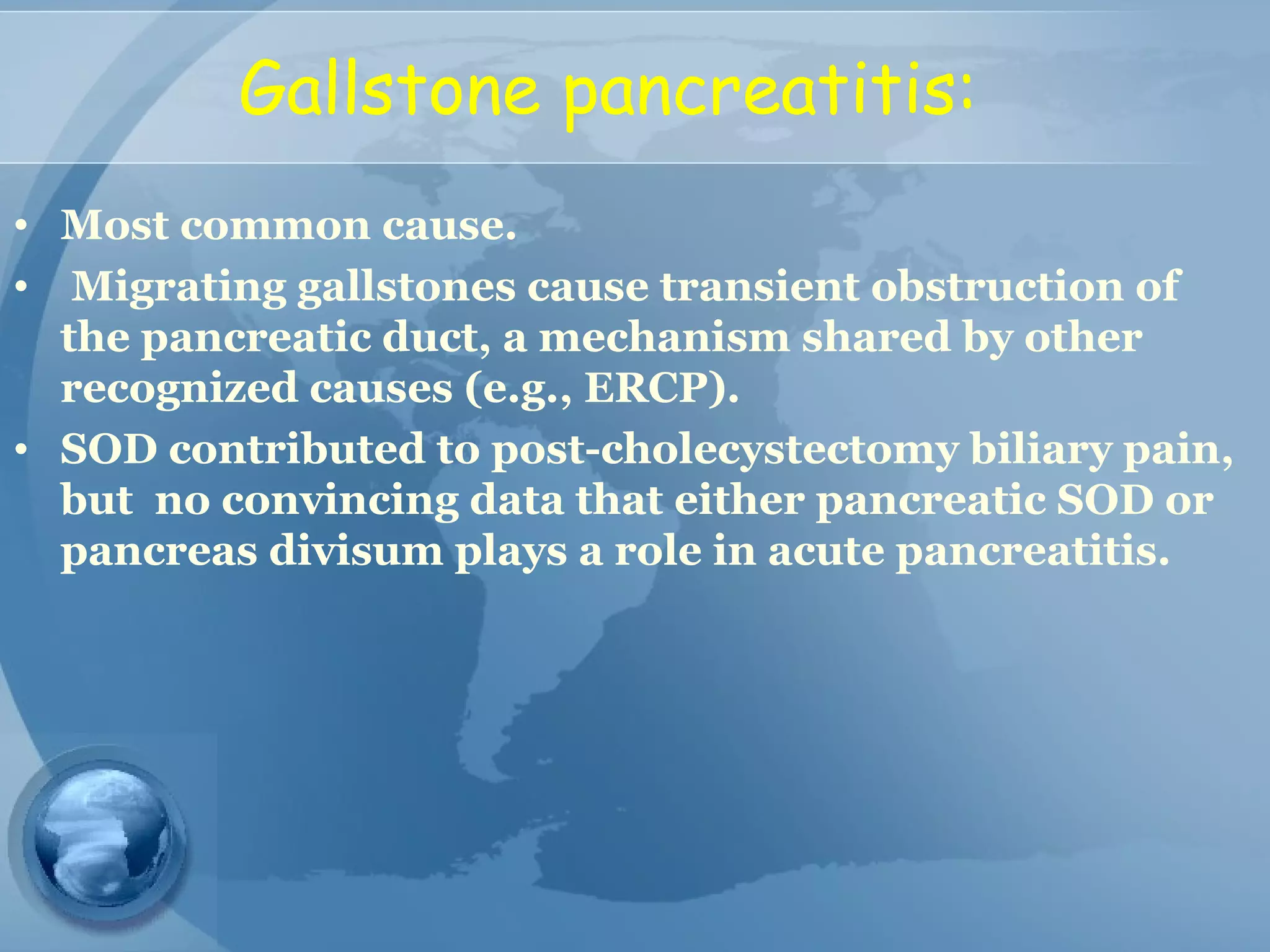 Gallstone pancreatitis:

• Most common cause.
• Migrating gallstones cause transient obstruction of the pancreatic duct, a mechanism shared by other recognized causes (e.g., ERCP).
• SOD contributed to post-cholecystectomy biliary pain, but no convincing data that either pancreatic SOD or pancreas divisum plays a role in acute pancreatitis.